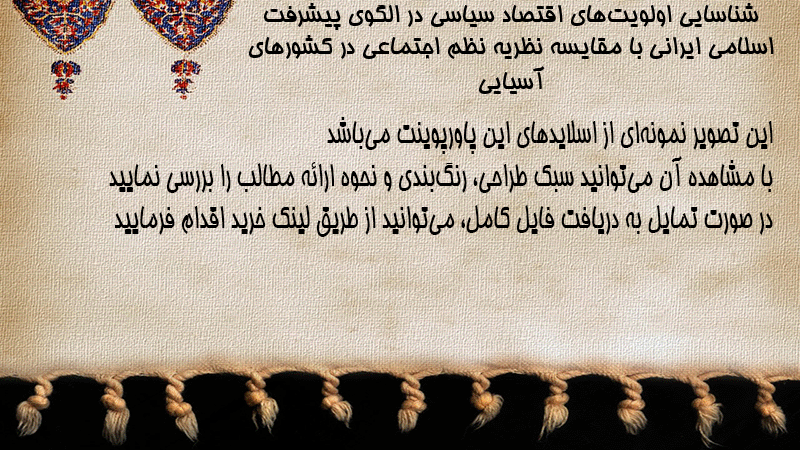 شناسایی اولویت‌های اقتصاد سیاسی در الگوی پیشرفت اسلامی ایرانی با مقایسه نظریه نظم اجتماعی در کشورهای آسیایی

این تصویر نمونه‌ای از اسلایدهای این پاورپوینت می‌باشد
با مشاهده آن می‌توانید سبک طراحی، رنگ‌بندی و نحوه ارائه مطالب را بررسی نمایید
در صورت تمایل به دریافت فایل کامل، می‌توانید از طریق لینک خرید اقدام فرمایید